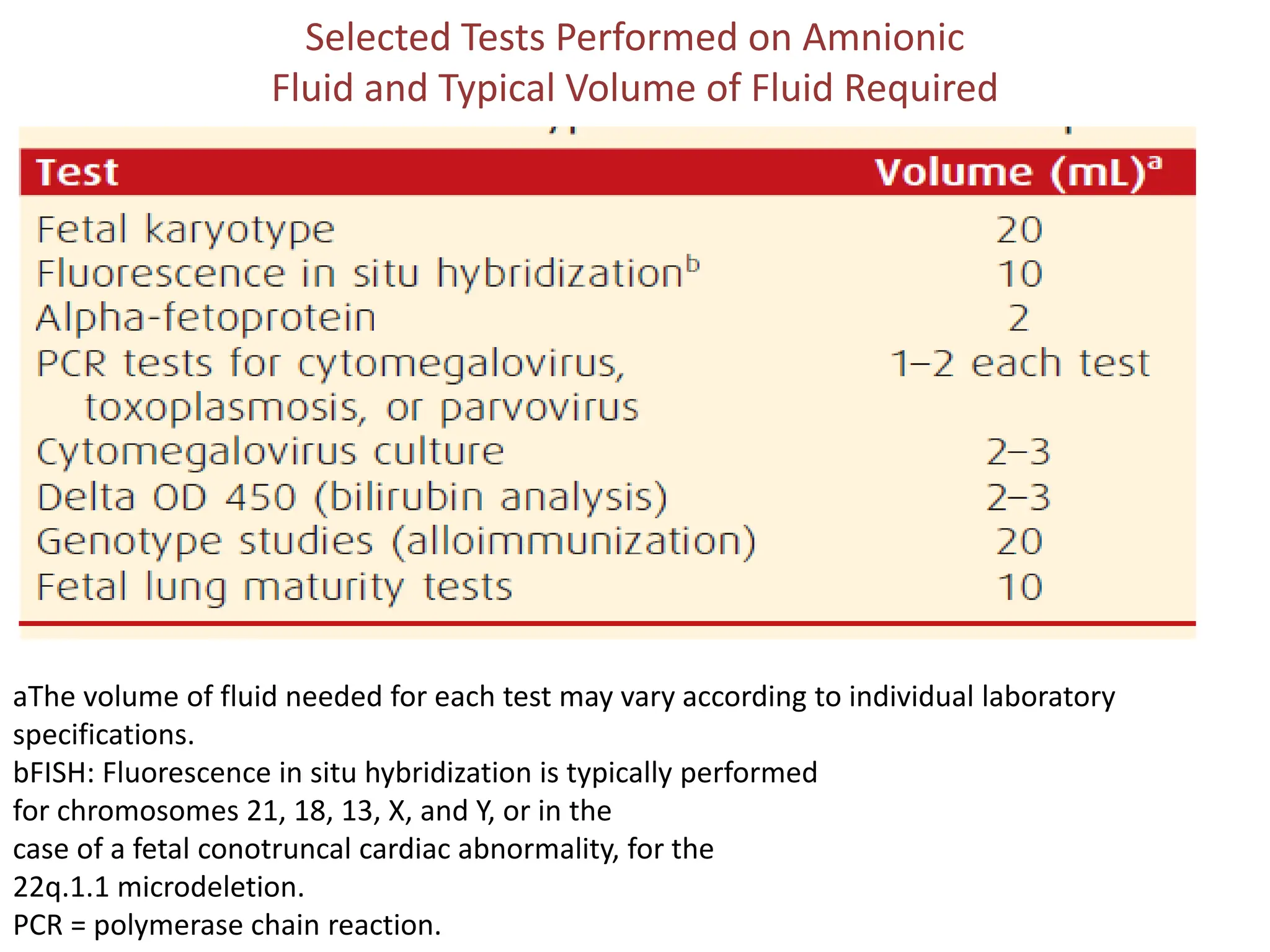 Selected Tests Performed on Amnionic Fluid and Typical Volume of Fluid Required

| Test | Volume (mL)$^a$ |
|---|---|
| Fetal karyotype | 20 |
| Fluorescence in situ hybridization$^b$ | 10 |
| Alpha-fetoprotein | 2 |
| PCR tests for cytomegalovirus, toxoplasmosis, or parvovirus | 1–2 each test |
| Cytomegalovirus culture | 2–3 |
| Delta OD 450 (bilirubin analysis) | 2–3 |
| Genotype studies (alloimmunization) | 20 |
| Fetal lung maturity tests | 10 |

aThe volume of fluid needed for each test may vary according to individual laboratory specifications.
bFISH: Fluorescence in situ hybridization is typically performed for chromosomes 21, 18, 13, X, and Y, or in the case of a fetal conotruncal cardiac abnormality, for the 22q.1.1 microdeletion.
PCR = polymerase chain reaction.